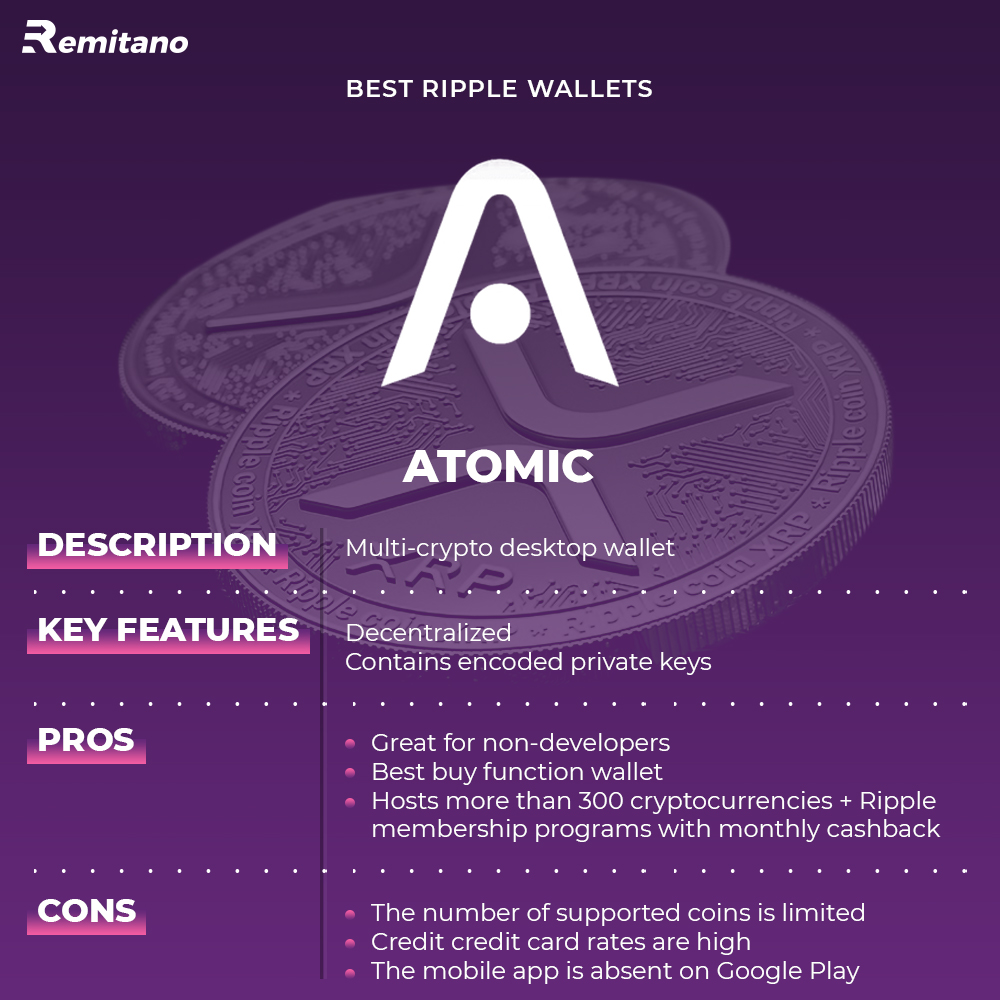 Remitano

BEST RIPPLE WALLETS

ATOMIC

DESCRIPTION

Multi-crypto desktop wallet

KEY FEATURES

Decentralized
Contains encoded private keys

PROS

- Great for non-developers
- Best buy function wallet
- Hosts more than 300 cryptocurrencies + Ripple membership programs with monthly cashback

CONS

- The number of supported coins is limited
- Credit credit card rates are high
- The mobile app is absent on Google Play